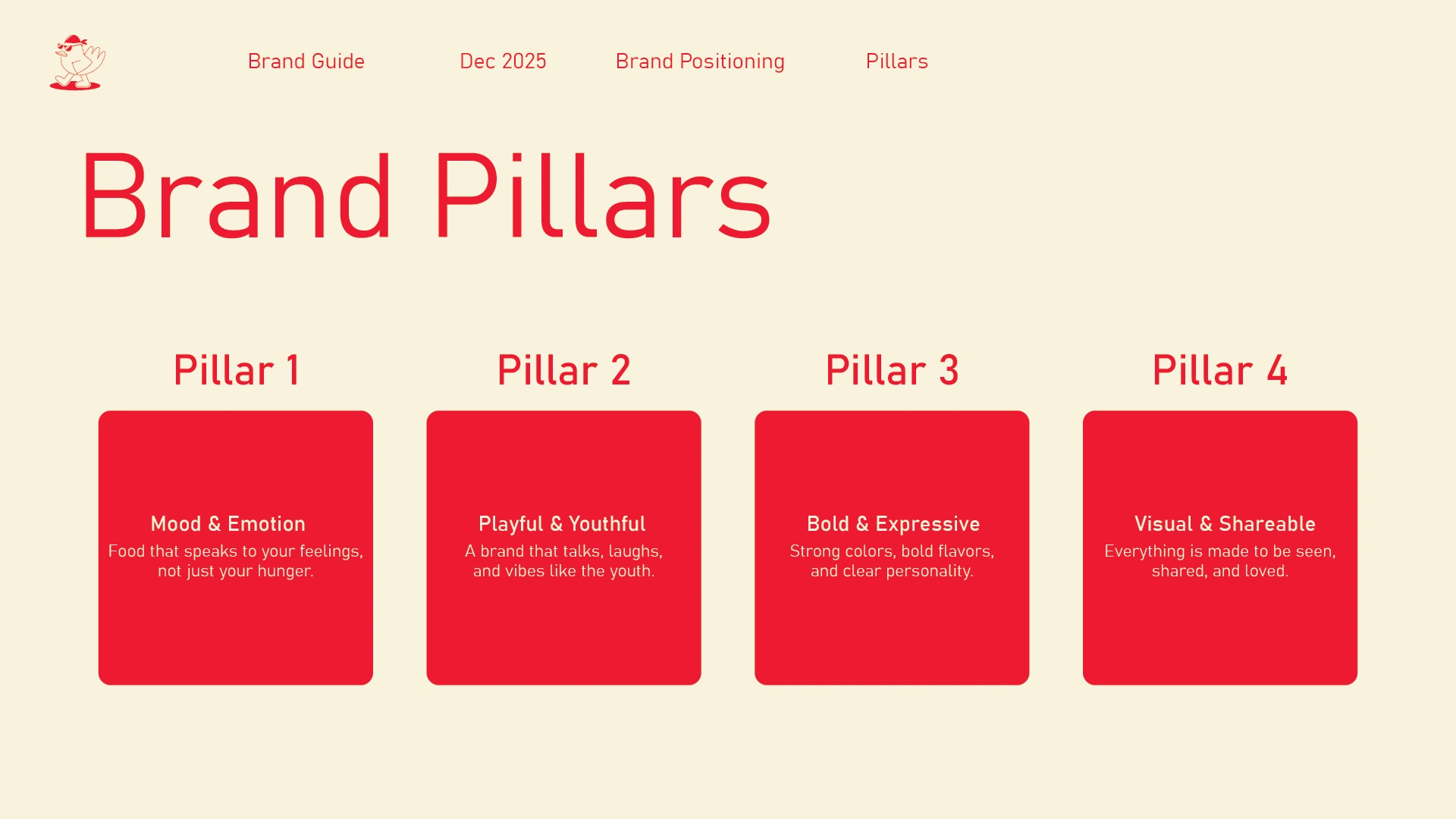 Brand Guide Dec 2025 Brand Positioning Pillars

Brand Pillars

Pillar 1

Mood & Emotion
Food that speaks to your feelings, not just your hunger.

Pillar 2

Playful & Youthful
A brand that talks, laughs, and vibes like the youth.

Pillar 3

Bold & Expressive
Strong colors, bold flavors, and clear personality.

Pillar 4

Visual & Shareable
Everything is made to be seen, shared, and loved.